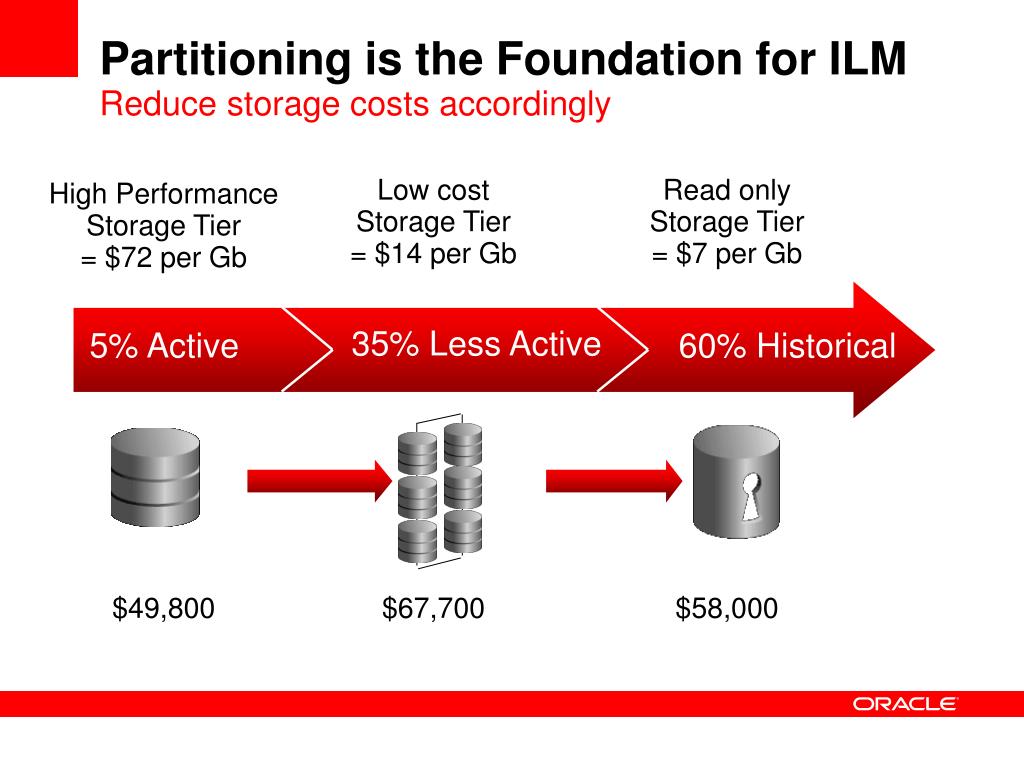 Partitioning is the Foundation for ILM
Reduce storage costs accordingly

High Performance Storage Tier = \$72 per Gb

Low cost Storage Tier = \$14 per Gb

Read only Storage Tier = \$7 per Gb

5% Active

35% Less Active

60% Historical

\$49,800

\$67,700

\$58,000

ORACLE